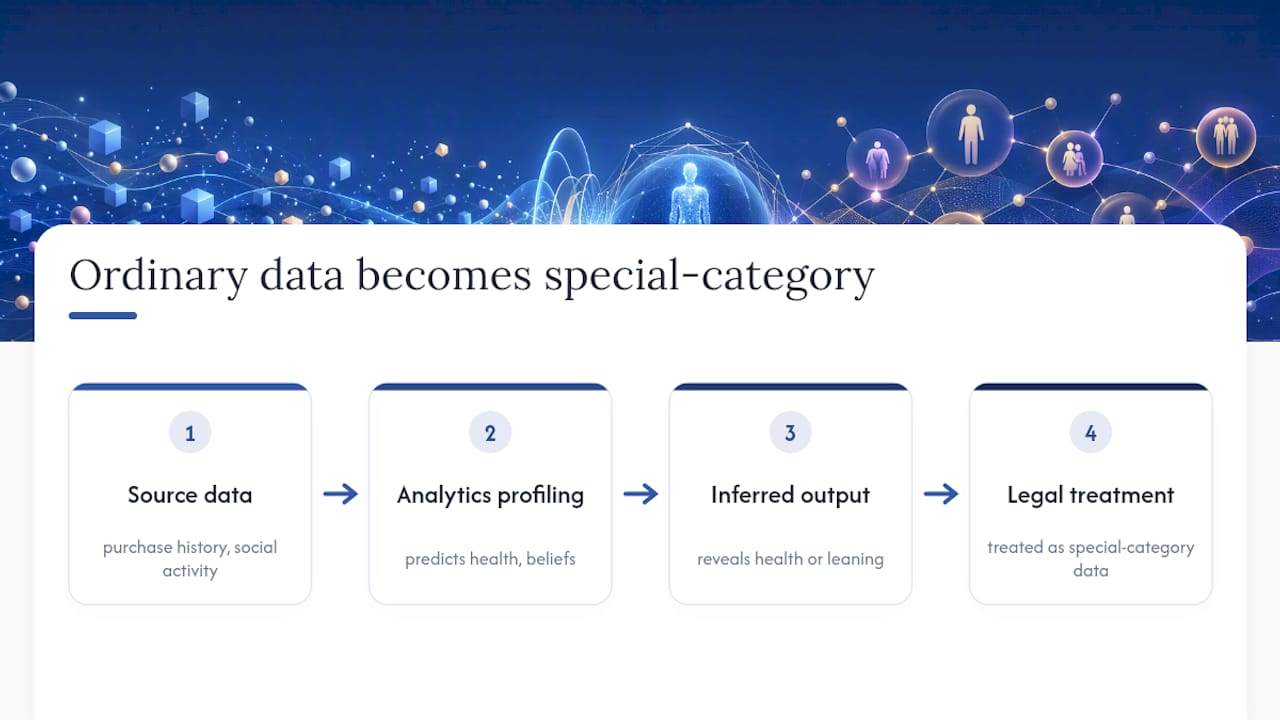 Ordinary data becomes special-category

1
Source data
purchase history, social activity

2
Analytics profiling
predicts health, beliefs

3
Inferred output
reveals health or leaning

4
Legal treatment
treated as special-category data